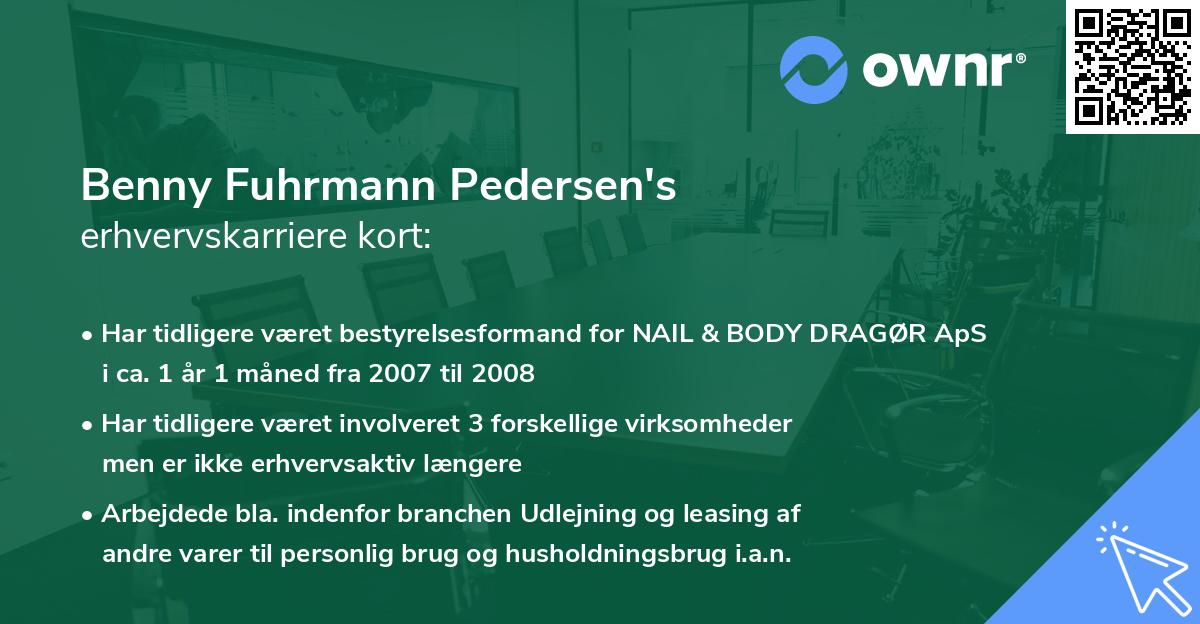 ownr®

Benny Fuhrmann Pedersen's
erhvervskarriere kort:

• Har tidligere været bestyrelsesformand for NAIL & BODY DRAGØR ApS i ca. 1 år 1 måned fra 2007 til 2008

• Har tidligere været involveret 3 forskellige virksomheder men er ikke erhvervsaktiv længere

• Arbejdede bla. indenfor branchen Udlejning og leasing af andre varer til personlig brug og husholdningsbrug i.a.n.